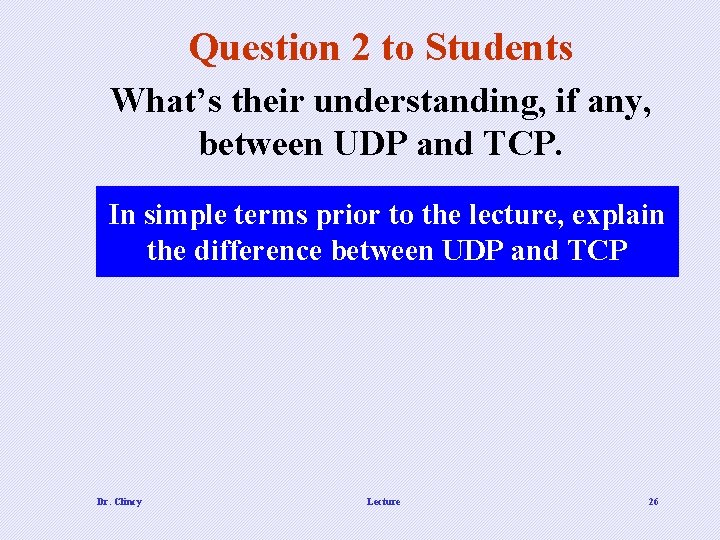 Question 2 to Students

What's their understanding, if any, between UDP and TCP.

In simple terms prior to the lecture, explain the difference between UDP and TCP

Dr. Clincy

Lecture

26